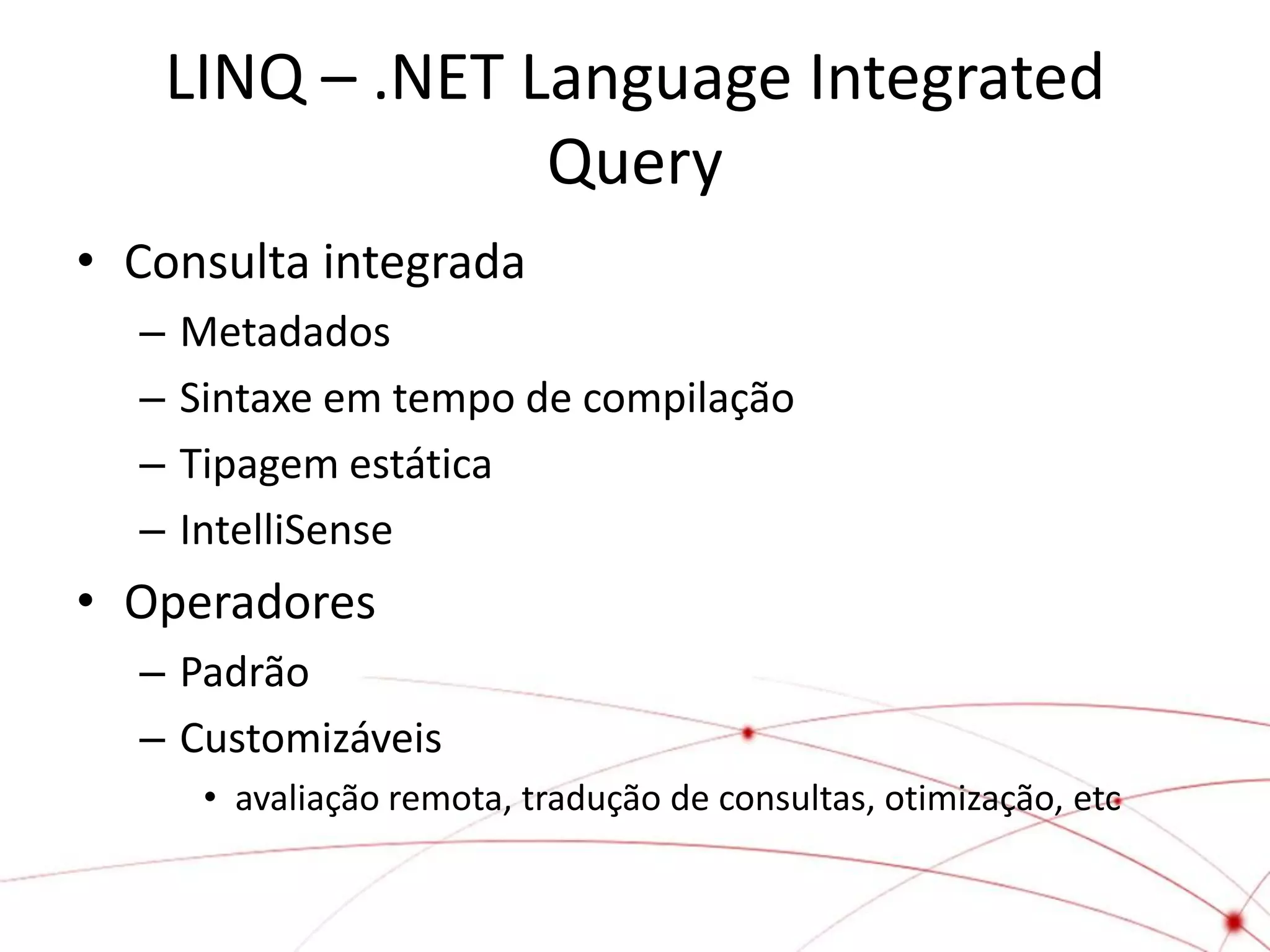 LINQ – .NET Language Integrated Query

• Consulta integrada
  – Metadados
  – Sintaxe em tempo de compilação
  – Tipagem estática
  – IntelliSense
• Operadores
  – Padrão
  – Customizáveis
    • avaliação remota, tradução de consultas, otimização, etc